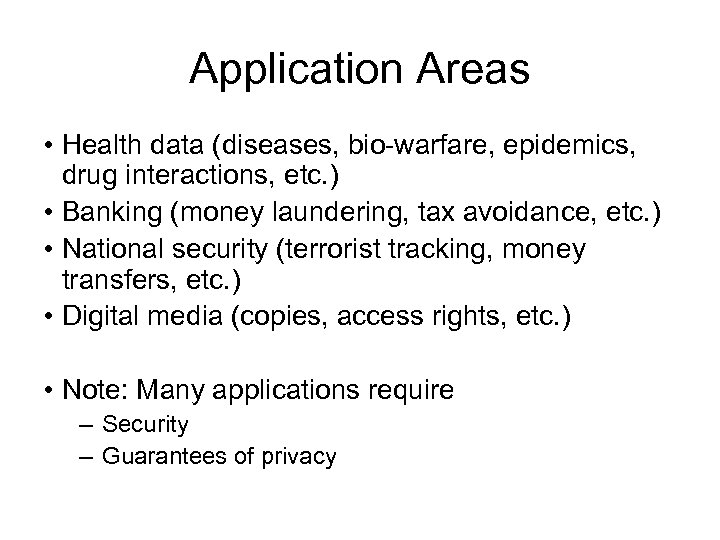 Application Areas

• Health data (diseases, bio-warfare, epidemics, drug interactions, etc.)
• Banking (money laundering, tax avoidance, etc.)
• National security (terrorist tracking, money transfers, etc.)
• Digital media (copies, access rights, etc.)

• Note: Many applications require
– Security
– Guarantees of privacy